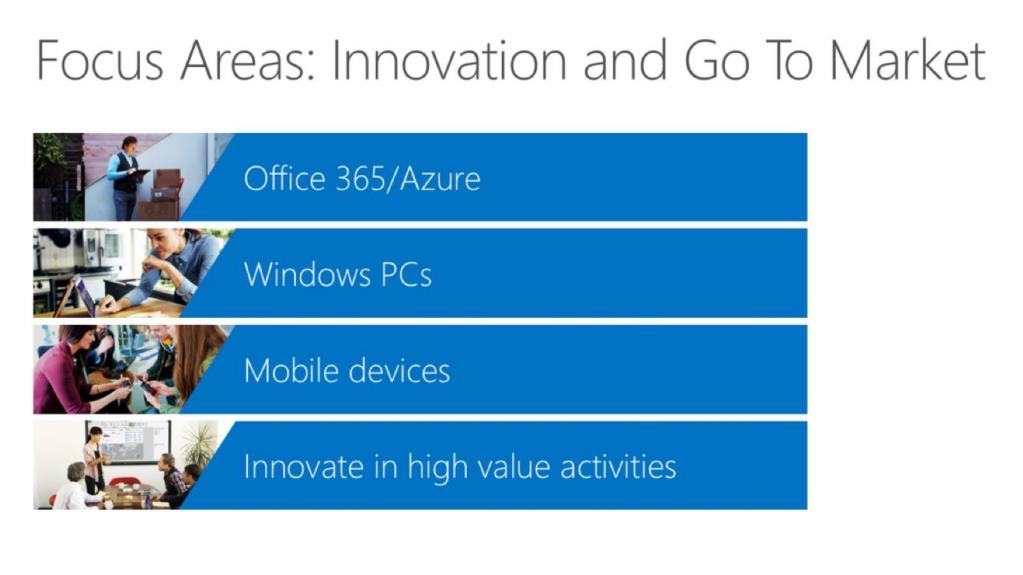 Focus Areas: Innovation and Go To Market

Office 365/Azure

Windows PCs

Mobile devices

Innovate in high value activities